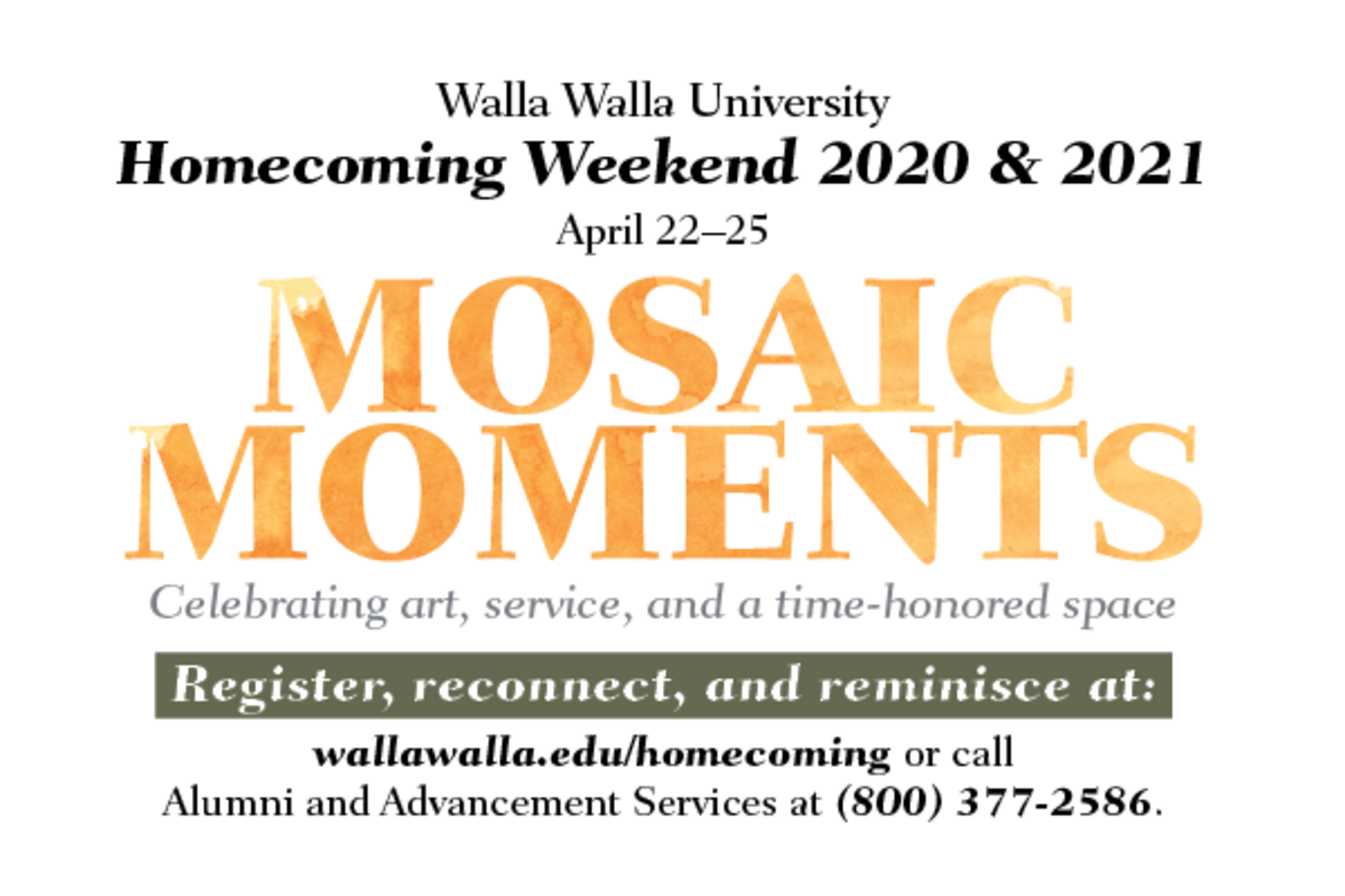 Walla Walla University
Homecoming Weekend 2020 & 2021
April 22–25

MOSAIC MOMENTS

Celebrating art, service, and a time-honored space

Register, reconnect, and reminisce at:

wallawalla.edu/homecoming or call Alumni and Advancement Services at (800) 377-2586.